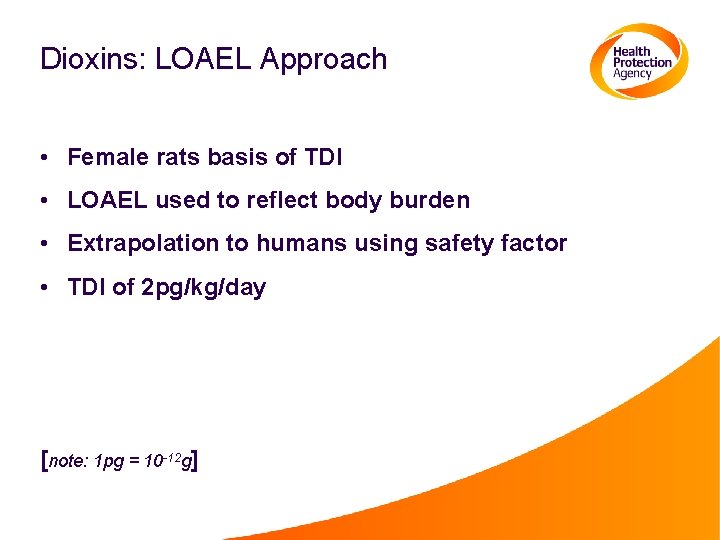 Dioxins: LOAEL Approach

Health Protection Agency

• Female rats basis of TDI
• LOAEL used to reflect body burden
• Extrapolation to humans using safety factor
• TDI of 2pg/kg/day

[note: 1pg = $10^{-12}$g]